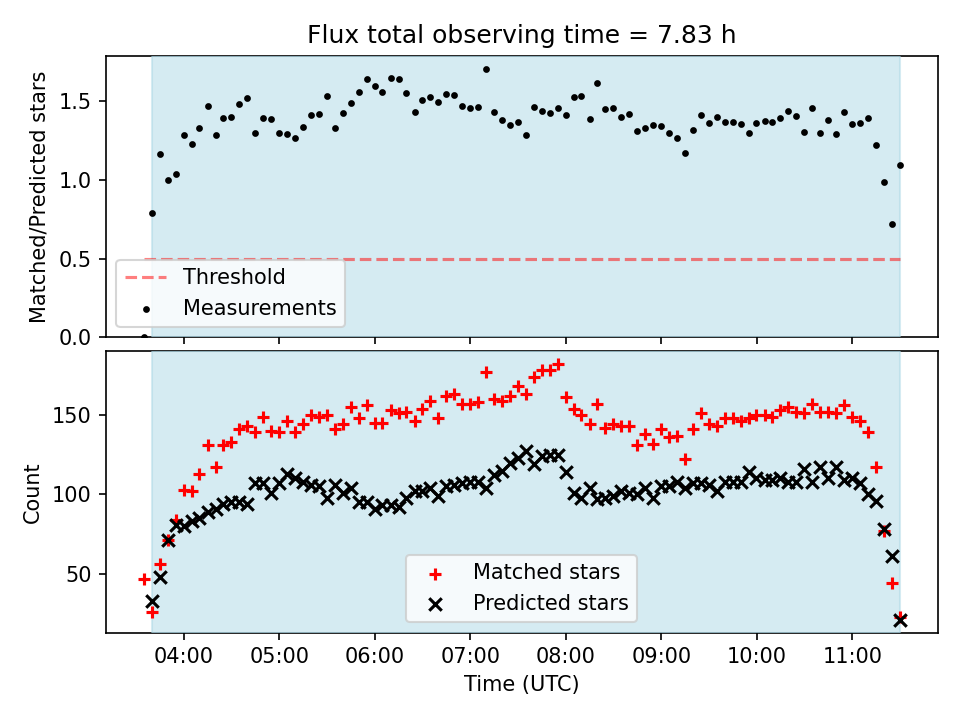 Flux total observing time = 7.83 h

Matched/Predicted stars

1.5
1.0
0.5
0.0

Threshold
Measurements

Count

150
100
50

Matched stars
Predicted stars

04:00
05:00
06:00
07:00
08:00
09:00
10:00
11:00

Time (UTC)